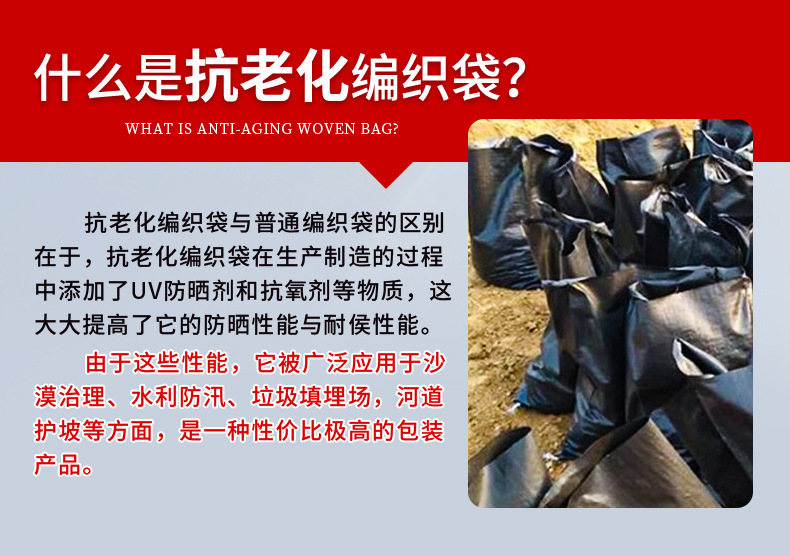 什么是抗老化编织袋？

WHAT IS ANTI-AGING WOVEN BAG?

抗老化编织袋与普通编织袋的区别在于，抗老化编织袋在生产制造的过程中添加了UV防晒剂和抗氧剂等物质，这大大提高了它的防晒性能与耐侯性能。

由于这些性能，它被广泛应用于沙漠治理、水利防汛、垃圾填埋场，河道护坡等方面，是一种性价比极高的包装产品。